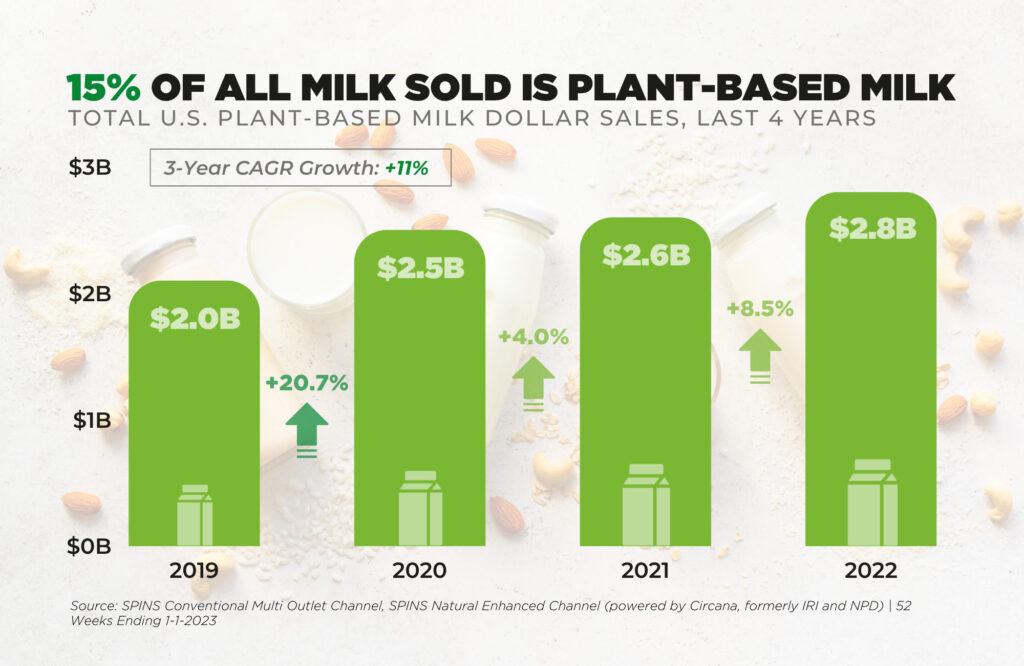 15% OF ALL MILK SOLD IS PLANT-BASED MILK
TOTAL U.S. PLANT-BASED MILK DOLLAR SALES, LAST 4 YEARS

3-Year CAGR Growth: +11%

$3B
$2B
$1B
$0B

$2.0B
+20.7%
$2.5B
+4.0%
$2.6B
+8.5%
$2.8B

2019
2020
2021
2022

Source: SPINS Conventional Multi Outlet Channel, SPINS Natural Enhanced Channel (powered by Circana, formerly IRI and NPD) | 52 Weeks Ending 1-1-2023